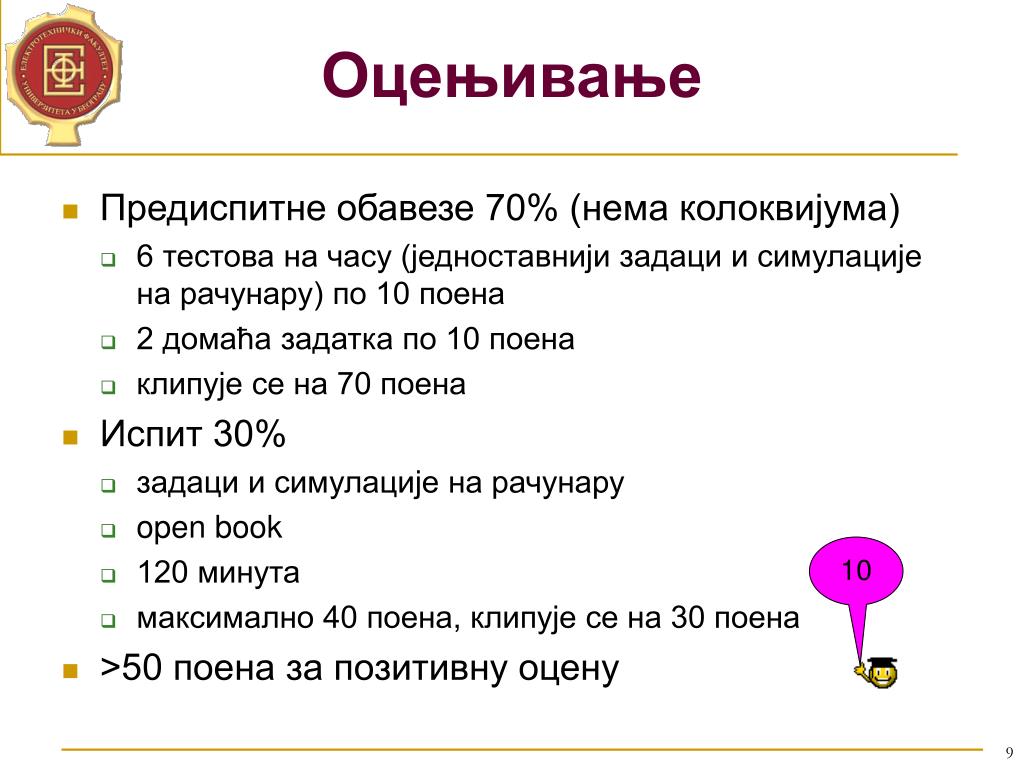 ЕЛЕКТРОТЕХНИЧКИ ФАКУЛТЕТ УНИВЕРЗИТЕТА У БЕОГРАДУ

Оцењивање

Предиспитне обавезе 70% (нема колоквијума)

6 тестова на часу (једноставнији задаци и симулације на рачунару) по 10 поена

2 домаћа задатка по 10 поена

клипује се на 70 поена

Испит 30%

задаци и симулације на рачунару

open book

120 минута

максимално 40 поена, клипује се на 30 поена

>50 поена за позитивну оцену

10

9